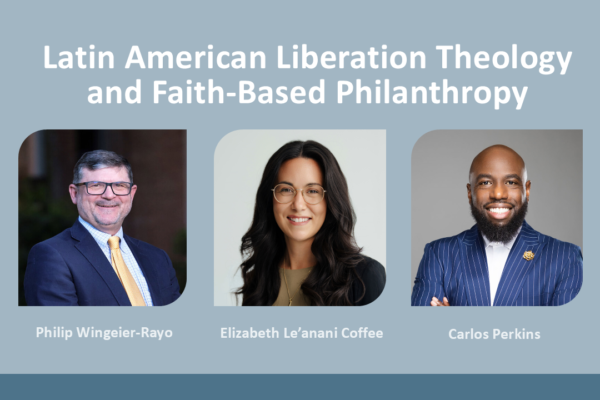 Latin American Liberation Theology and Faith-Based Philanthropy

Philip Wingeier-Rayo

Elizabeth Le'anani Coffee

Carlos Perkins